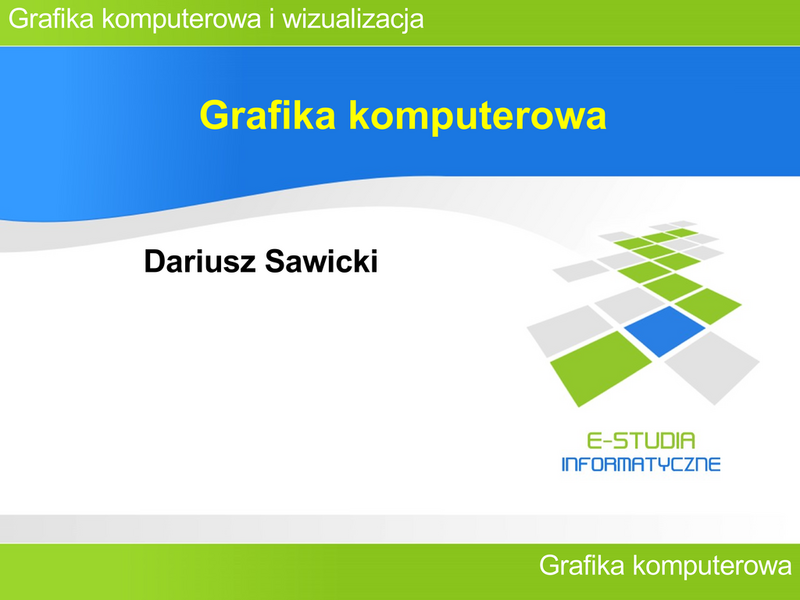 Grafika komputerowa i wizualizacja

Grafika komputerowa

Dariusz Sawicki

E-STUDIA
INFORMATYCZNE

Grafika komputerowa